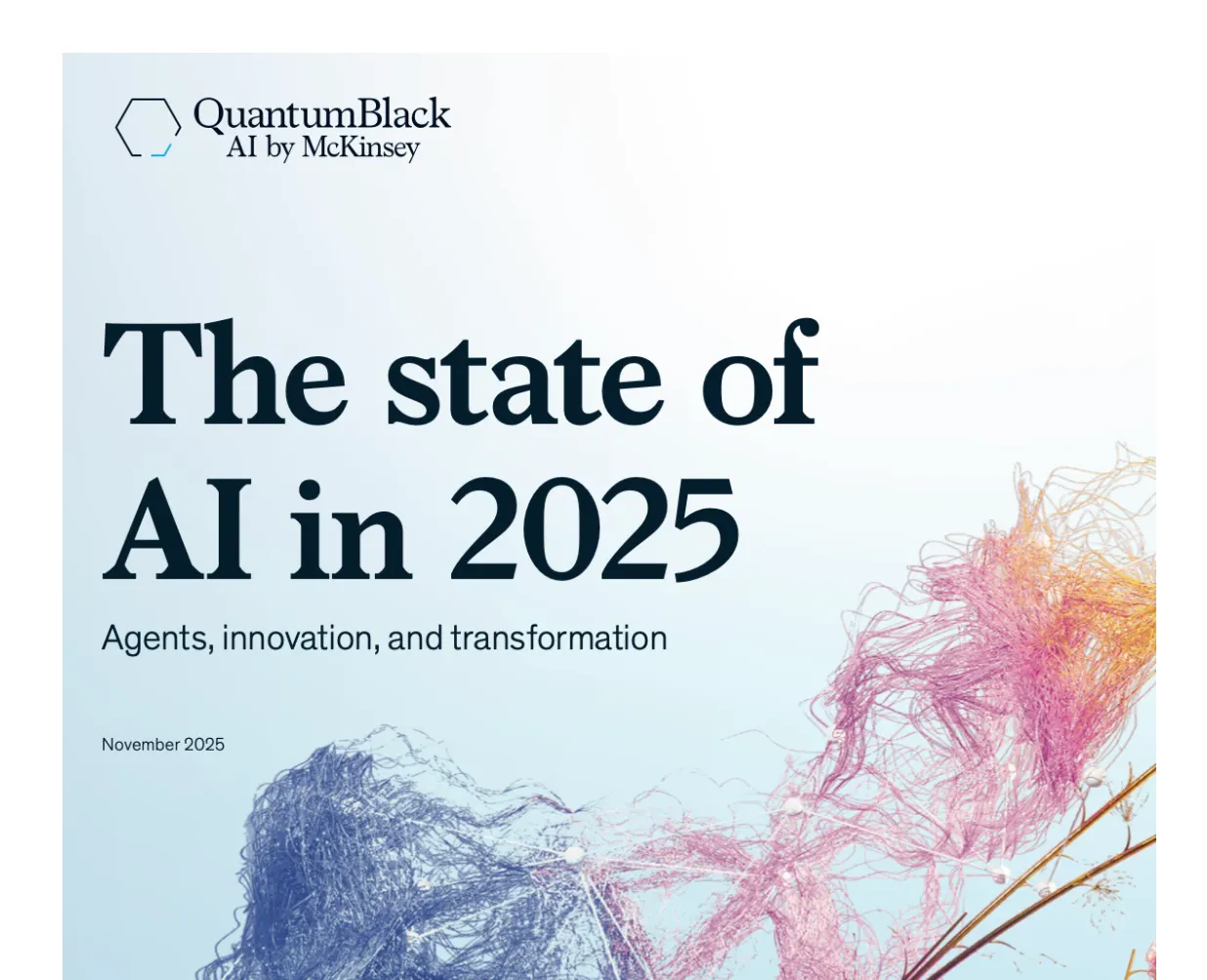 QuantumBlack
AI by McKinsey

The state of AI in 2025

Agents, innovation, and transformation

November 2025